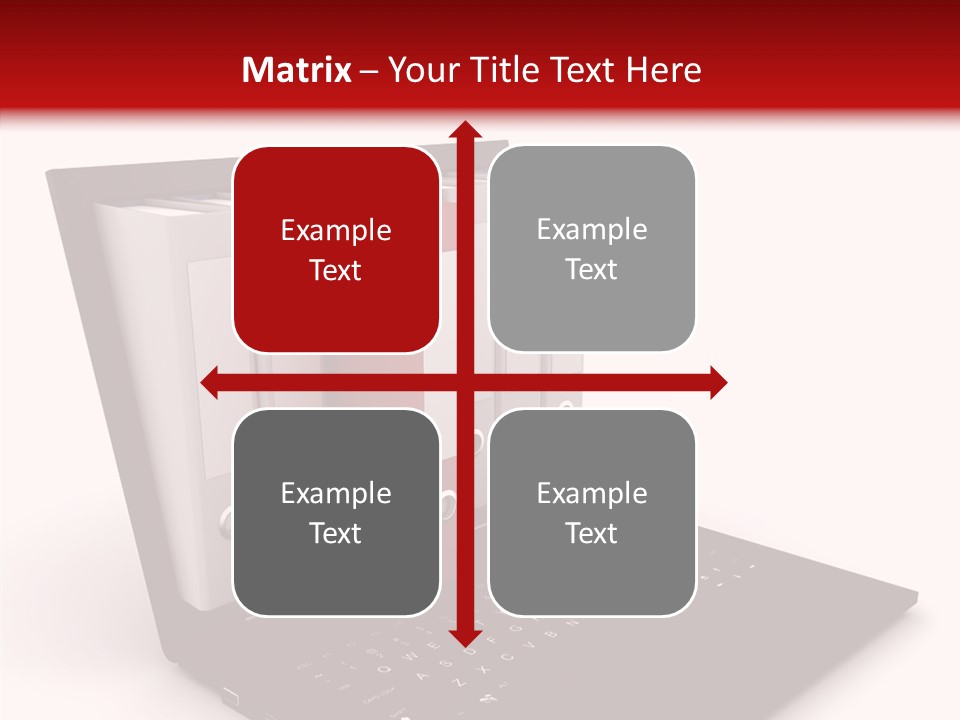 Matrix – Your Title Text Here

Example Text

Example Text

Example Text

Example Text